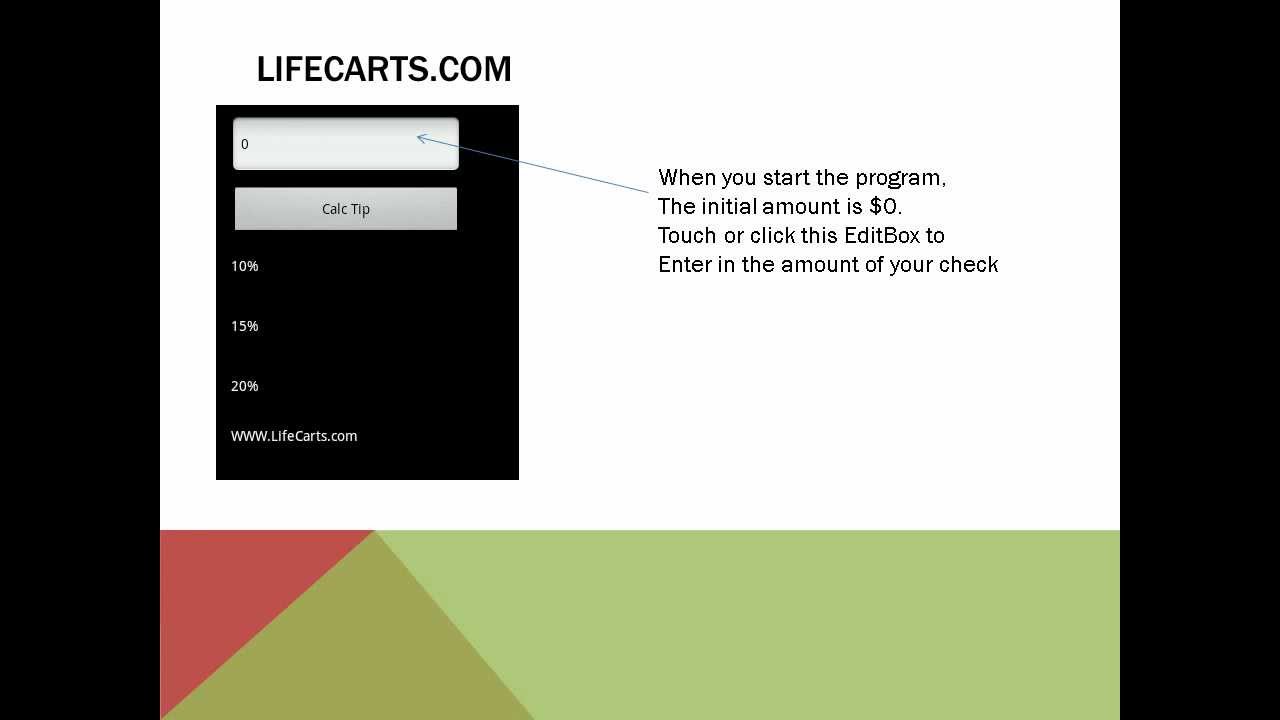 LIFECARTS.COM

0

Calc Tip

10%

15%

20%

WWW.LifeCarts.com

When you start the program,
The initial amount is \$0.
Touch or click this EditBox to
Enter in the amount of your check